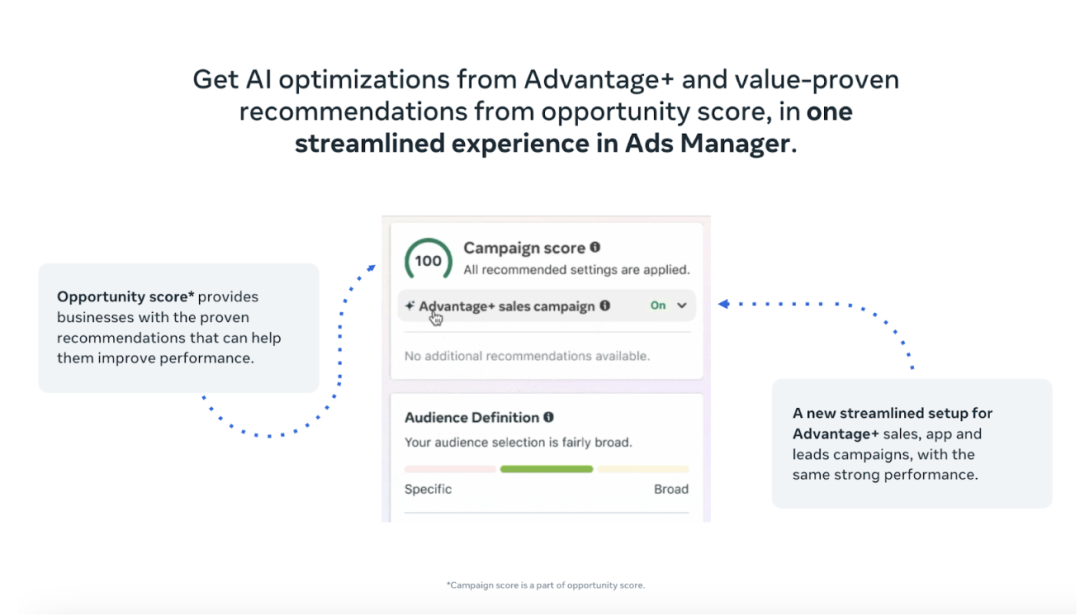 Get AI optimizations from Advantage+ and value-proven recommendations from opportunity score, in one streamlined experience in Ads Manager.

Opportunity score* provides businesses with the proven recommendations that can help them improve performance.

100

Campaign score

All recommended settings are applied.

Advantage+ sales campaign

On

No additional recommendations available.

Audience Definition

Your audience selection is fairly broad.

Specific

Broad

A new streamlined setup for Advantage+ sales, app and leads campaigns, with the same strong performance.

*Campaign score is a part of opportunity score.